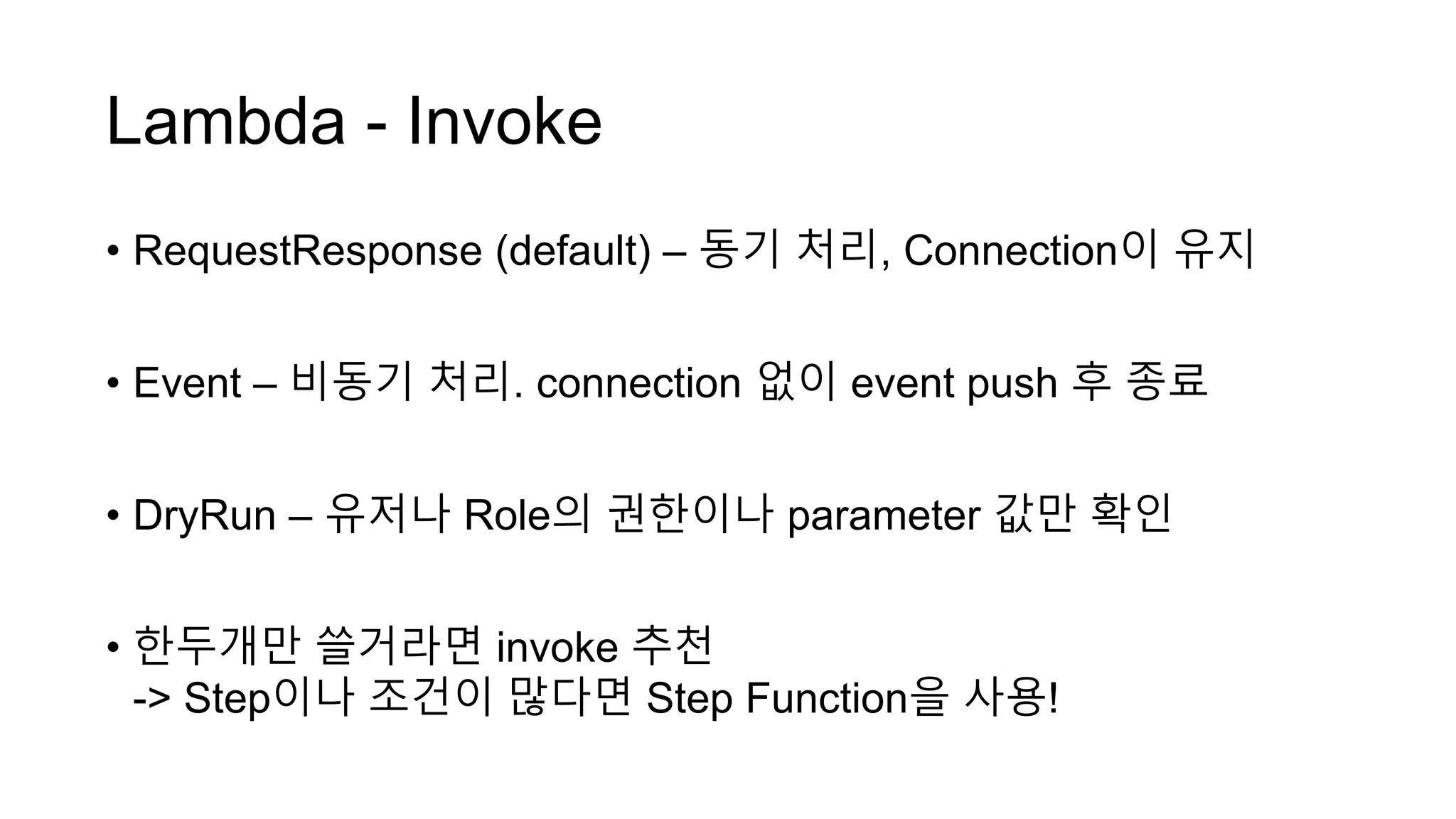 Lambda - Invoke

• RequestResponse (default) – 동기 처리, Connection이 유지

• Event – 비동기 처리. connection 없이 event push 후 종료

• DryRun – 유저나 Role의 권한이나 parameter 값만 확인

• 한두개만 쓸거라면 invoke 추천
-> Step이나 조건이 많다면 Step Function을 사용!